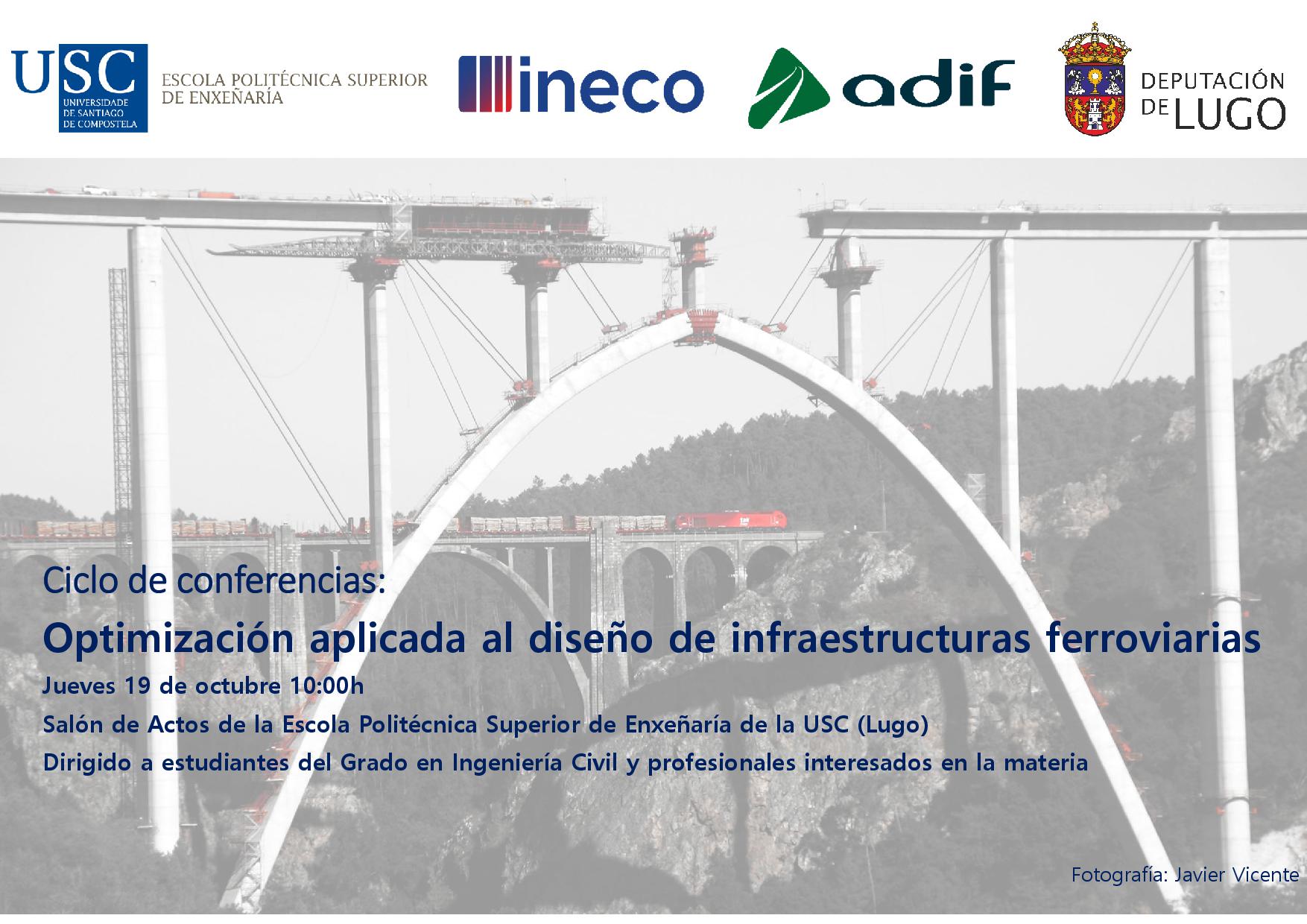 USC
UNIVERSIDADE DE SANTIAGO DE COMPOSTELA

ESCOLA POLITÉCNICA SUPERIOR DE ENXEÑARÍA

ineco

adif

DEPUTACIÓN DE LUGO

Ciclo de conferencias:

Optimización aplicada al diseño de infraestructuras ferroviarias

Jueves 19 de octubre 10:00h

Salón de Actos de la Escola Politécnica Superior de Enxeñaría de la USC (Lugo)

Dirigido a estudiantes del Grado en Ingeniería Civil y profesionales interesados en la materia

Fotografía: Javier Vicente